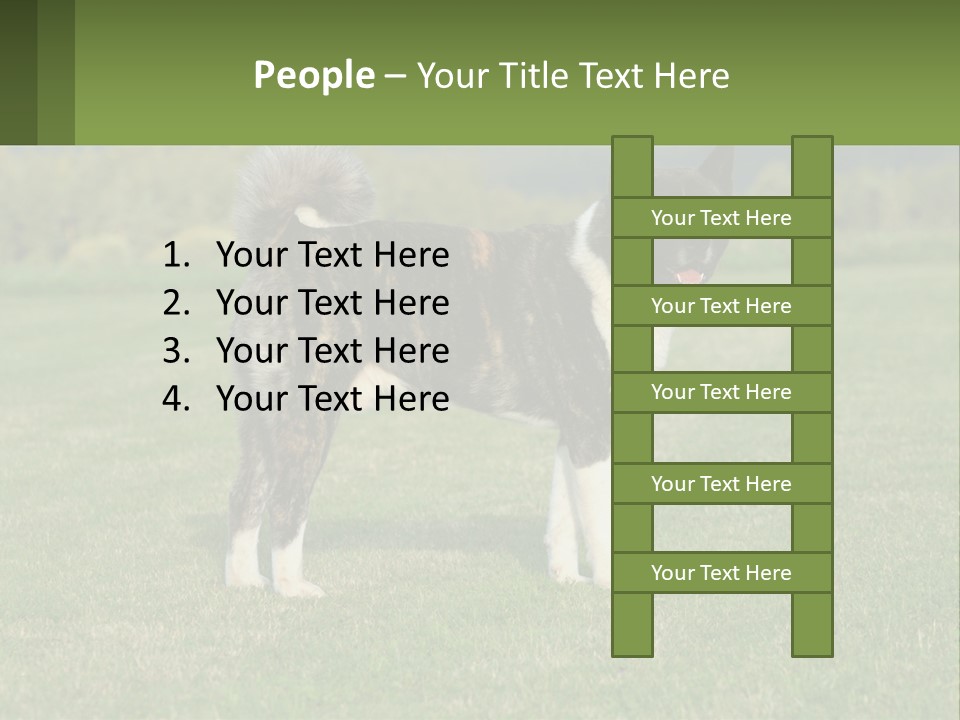 People – Your Title Text Here

1. Your Text Here
2. Your Text Here
3. Your Text Here
4. Your Text Here

Your Text Here

Your Text Here

Your Text Here

Your Text Here

Your Text Here